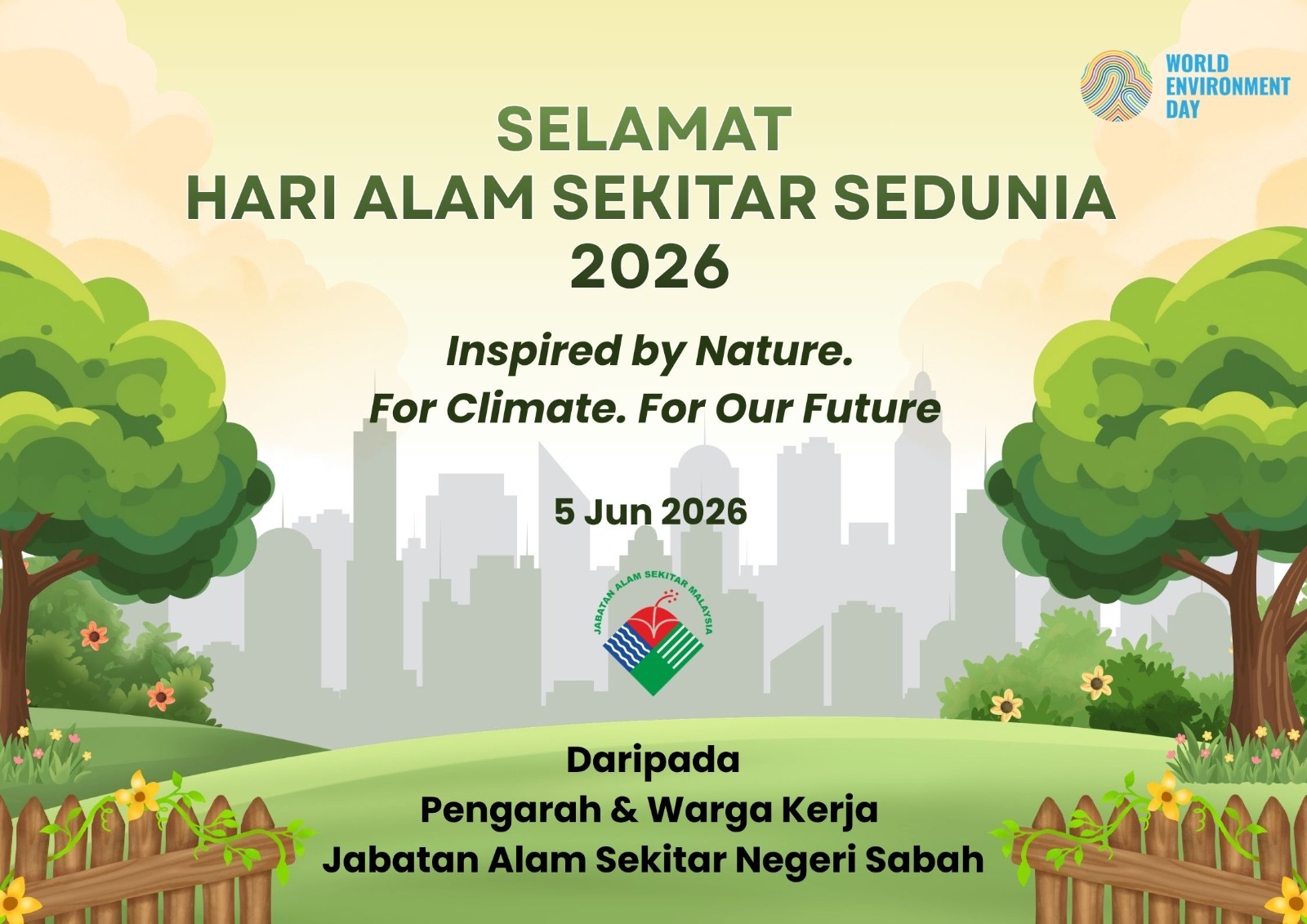 WORLD ENVIRONMENT DAY

SELAMAT
HARI ALAM SEKITAR SEDUNIA
2026

Inspired by Nature.
For Climate. For Our Future

5 Jun 2026

JABATAN ALAM SEKITAR MALAYSIA

Daripada
Pengarah & Warga Kerja
Jabatan Alam Sekitar Negeri Sabah